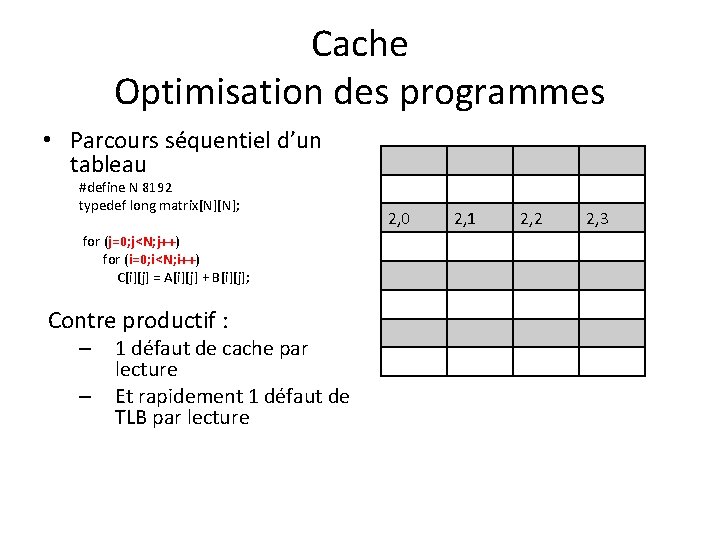 Cache
Optimisation des programmes

• Parcours séquentiel d'un tableau

#define N 8192
typedef long matrix[N][N];

for (j=0;j<N;j++)
for (i=0;i<N;i++)
C[i][j] = A[i][j] + B[i][j];

Contre productif :
– 1 défaut de cache par lecture
– Et rapidement 1 défaut de TLB par lecture

| | | | |
|---|---|---|---|
| | | | |
| 2,0 | 2,1 | 2,2 | 2,3 |
| | | | |
| | | | |
| | | | |
| | | | |
| | | | |